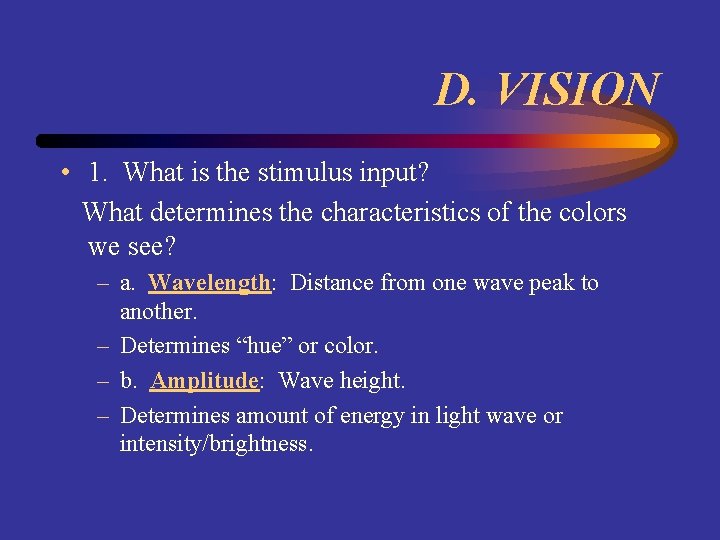 D. VISION

• 1. What is the stimulus input? What determines the characteristics of the colors we see?

– a. Wavelength: Distance from one wave peak to another.

– Determines “hue” or color.

– b. Amplitude: Wave height.

– Determines amount of energy in light wave or intensity/brightness.